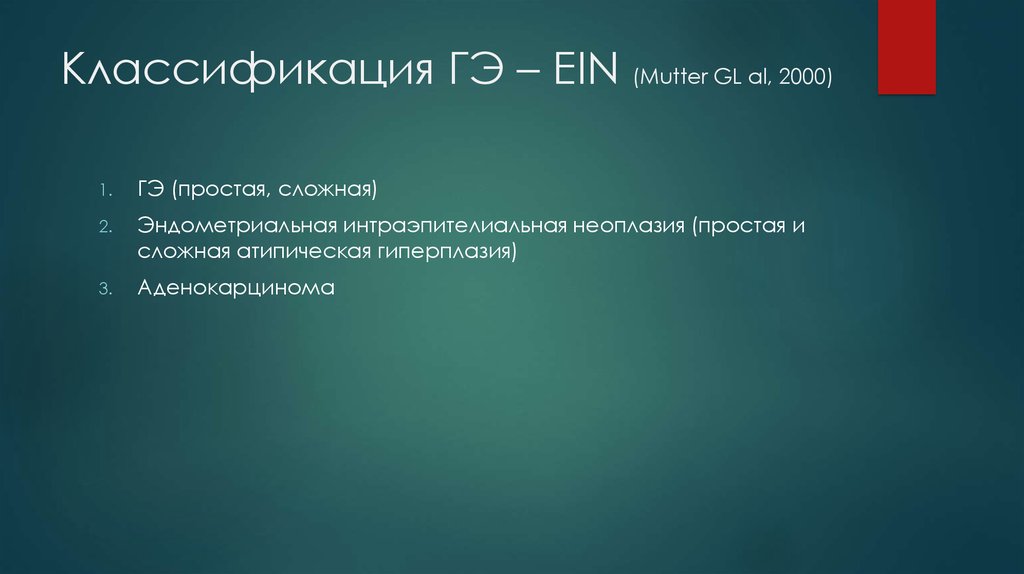 Классификация ГЭ – EIN (Mutter GL al, 2000)

1. ГЭ (простая, сложная)
2. Эндометриальная интраэпителиальная неоплазия (простая и сложная атипическая гиперплазия)
3. Аденокарцинома